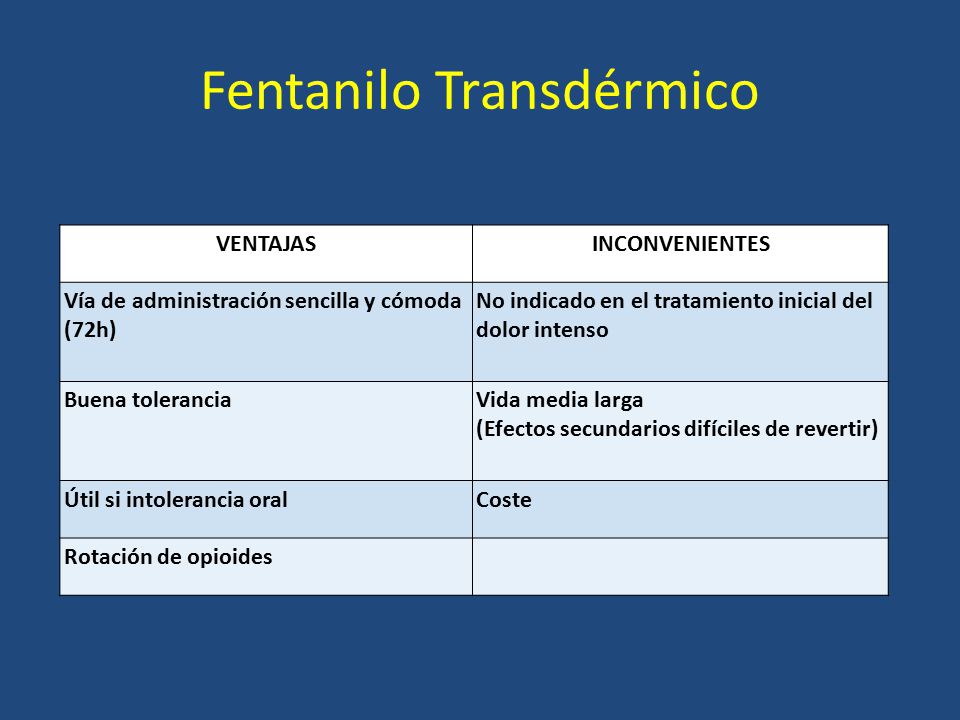 Fentanilo Transdérmico

| VENTAJAS | INCONVENIENTES |
|---|---|
| Vía de administración sencilla y cómoda (72h) | No indicado en el tratamiento inicial del dolor intenso |
| Buena tolerancia | Vida media larga (Efectos secundarios difíciles de revertir) |
| Útil si intolerancia oral | Coste |
| Rotación de opioides | |